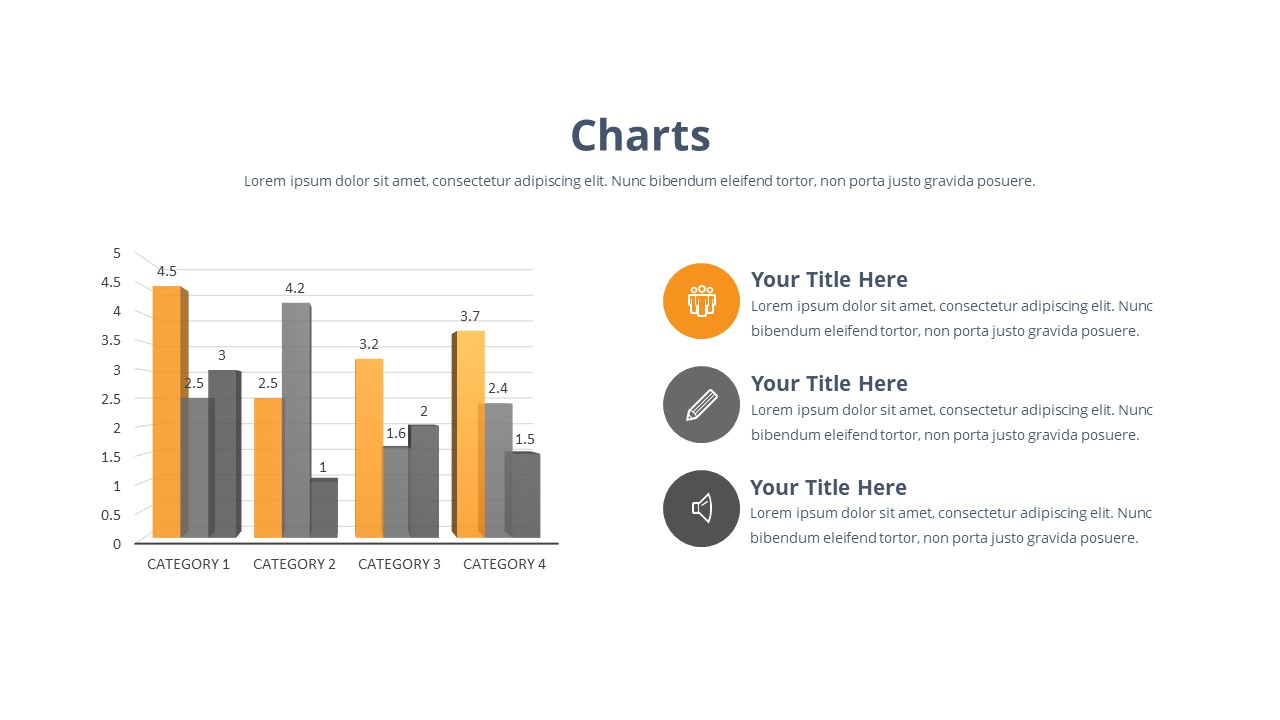 Charts

Lorem ipsum dolor sit amet, consectetur adipiscing elit. Nunc bibendum eleifend tortor, non porta justo gravida posuere.

5
4.5
4
3.5
3
2.5
2
1.5
1
0.5
0

4.5
2.5
3
2.5
4.2
1
3.2
1.6
2
3.7
2.4
1.5

CATEGORY 1
CATEGORY 2
CATEGORY 3
CATEGORY 4

Your Title Here
Lorem ipsum dolor sit amet, consectetur adipiscing elit. Nunc bibendum eleifend tortor, non porta justo gravida posuere.

Your Title Here
Lorem ipsum dolor sit amet, consectetur adipiscing elit. Nunc bibendum eleifend tortor, non porta justo gravida posuere.

Your Title Here
Lorem ipsum dolor sit amet, consectetur adipiscing elit. Nunc bibendum eleifend tortor, non porta justo gravida posuere.